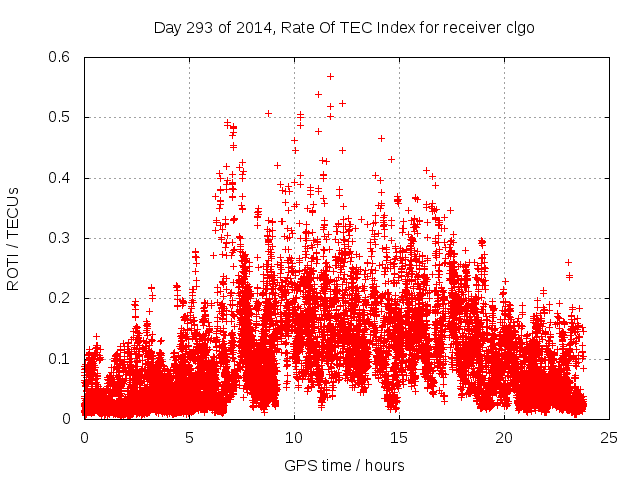 Day 293 of 2014, Rate Of TEC Index for receiver clgo

ROTI / TECUs

0.6
0.5
0.4
0.3
0.2
0.1
0

0
5
10
15
20
25

GPS time / hours